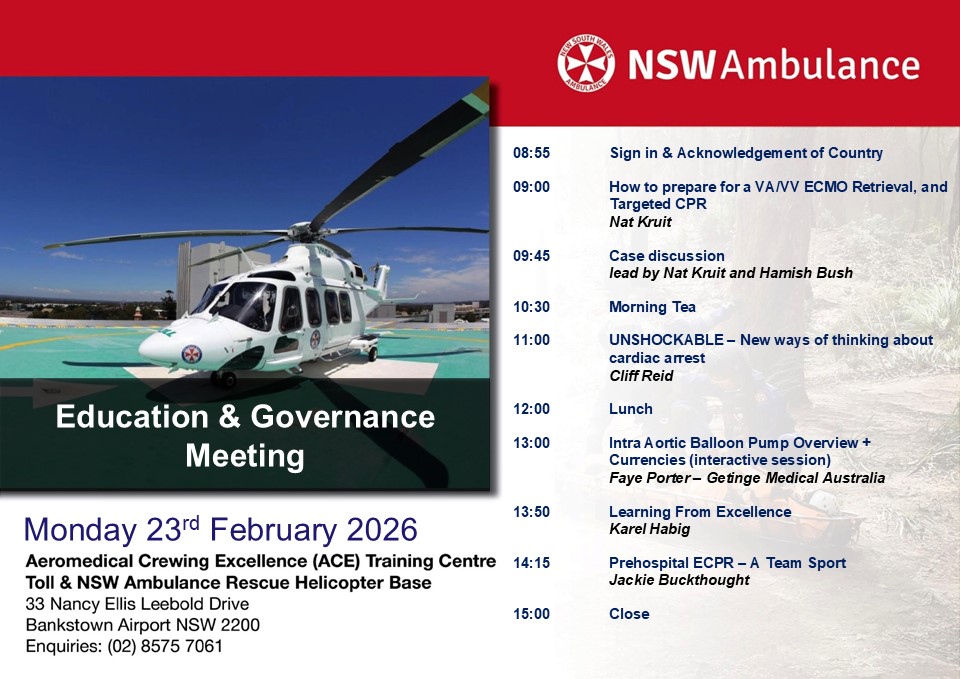 NEW SOUTH WALES AMBULANCE

NSW Ambulance

Education & Governance Meeting

Monday 23$^{rd}$ February 2026

Aeromedical Crewing Excellence (ACE) Training Centre
Toll & NSW Ambulance Rescue Helicopter Base
33 Nancy Ellis Leebold Drive
Bankstown Airport NSW 2200
Enquiries: (02) 8575 7061

08:55 Sign in & Acknowledgement of Country

09:00 How to prepare for a VA/VV ECMO Retrieval, and Targeted CPR
Nat Kruit

09:45 Case discussion
lead by Nat Kruit and Hamish Bush

10:30 Morning Tea

11:00 UNSHOCKABLE – New ways of thinking about cardiac arrest
Cliff Reid

12:00 Lunch

13:00 Intra Aortic Balloon Pump Overview + Currencies (interactive session)
Faye Porter – Getinge Medical Australia

13:50 Learning From Excellence
Karel Habig

14:15 Prehospital ECPR – A Team Sport
Jackie Buckthought

15:00 Close